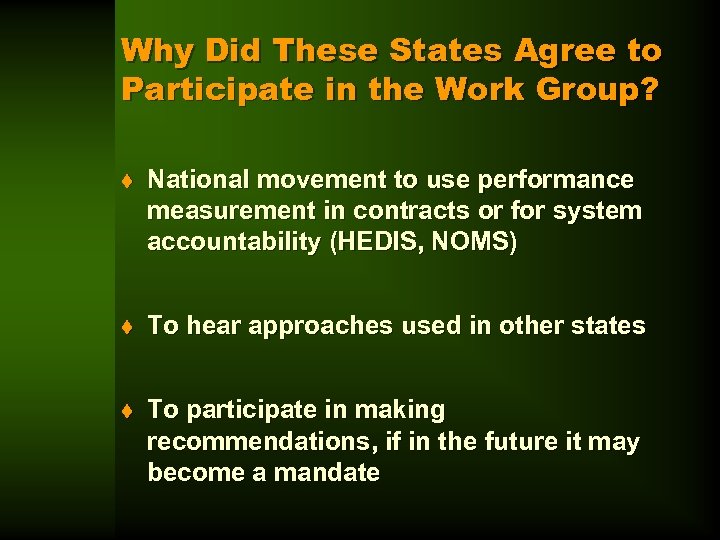 Why Did These States Agree to Participate in the Work Group?

♦ National movement to use performance measurement in contracts or for system accountability (HEDIS, NOMS)

♦ To hear approaches used in other states

♦ To participate in making recommendations, if in the future it may become a mandate